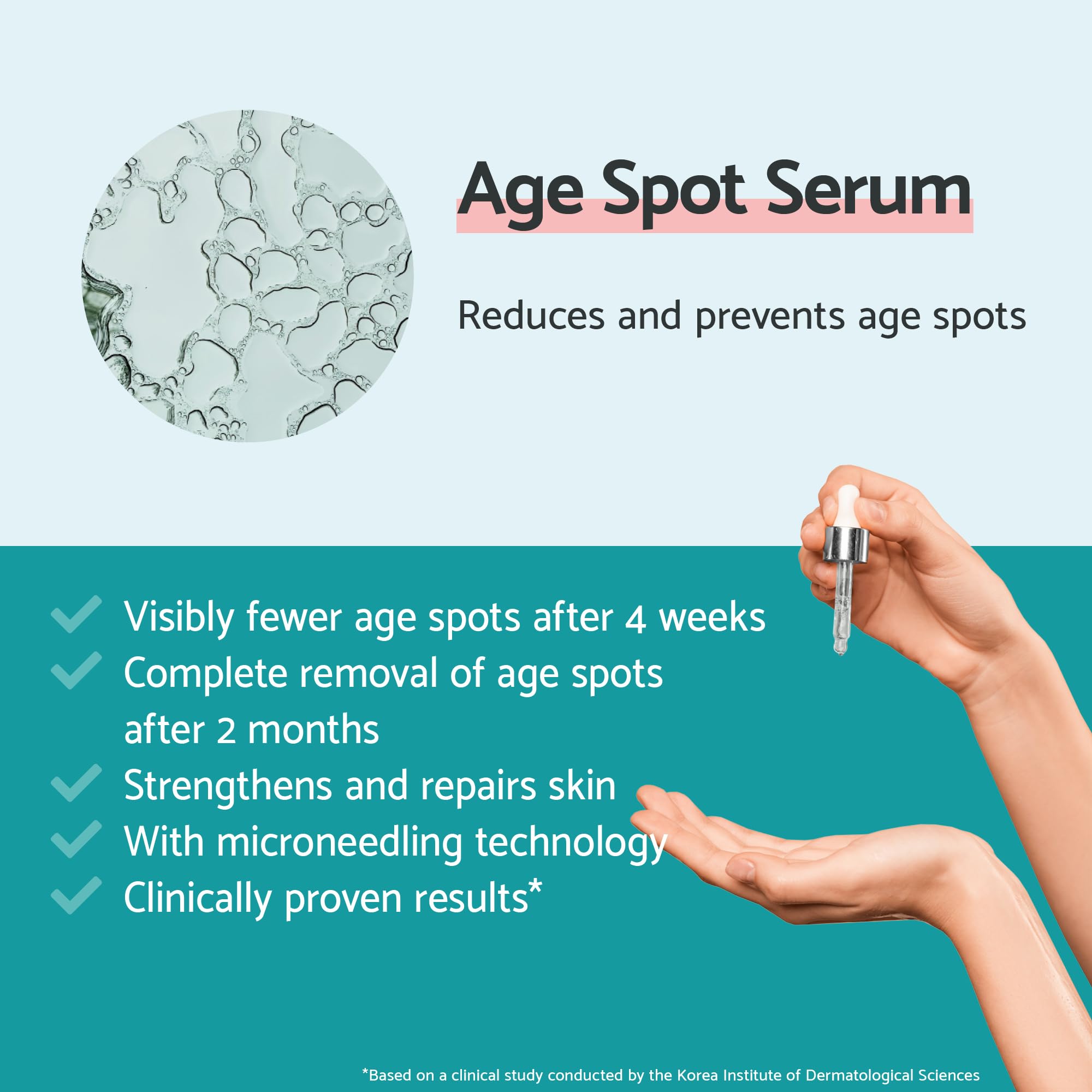 Age Spot Serum

Reduces and prevents age spots

Visibly fewer age spots after 4 weeks
Complete removal of age spots after 2 months
Strengthens and repairs skin
With microneedling technology
Clinically proven results*

*Based on a clinical study conducted by the Korea Institute of Dermatological Sciences